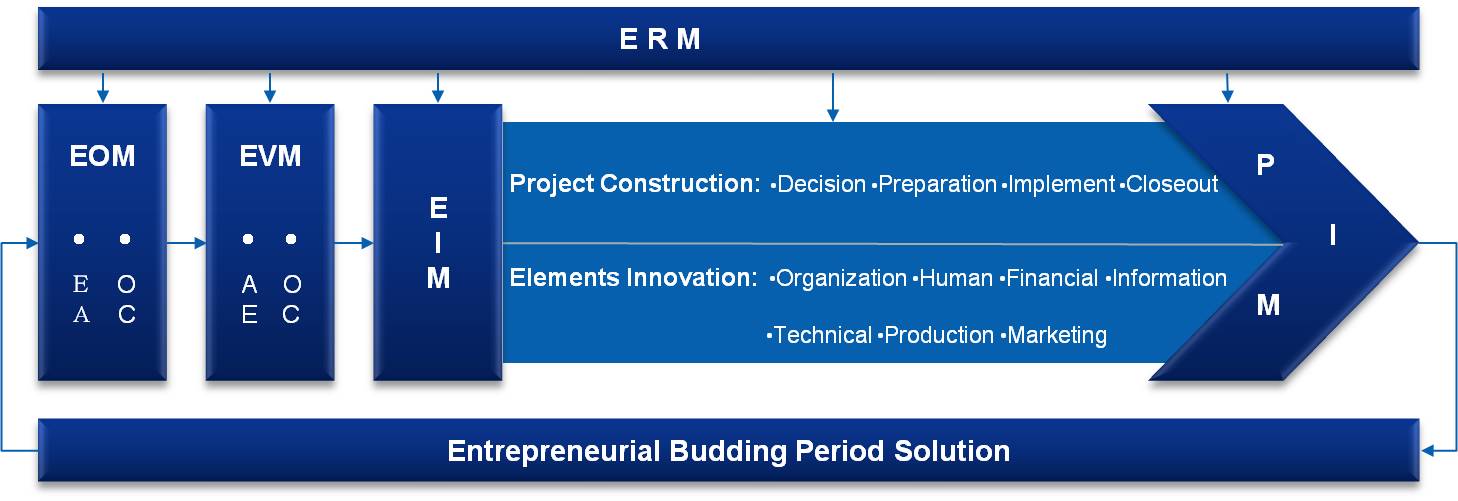 E R M

EOM

• •

E O
A C

EVM

• •

A O
E C

E
I
M

Project Construction: ▪Decision ▪Preparation ▪Implement ▪Closeout

Elements Innovation: ▪Organization ▪Human ▪Financial ▪Information

▪Technical ▪Production ▪Marketing

P
I
M

Entrepreneurial Budding Period Solution